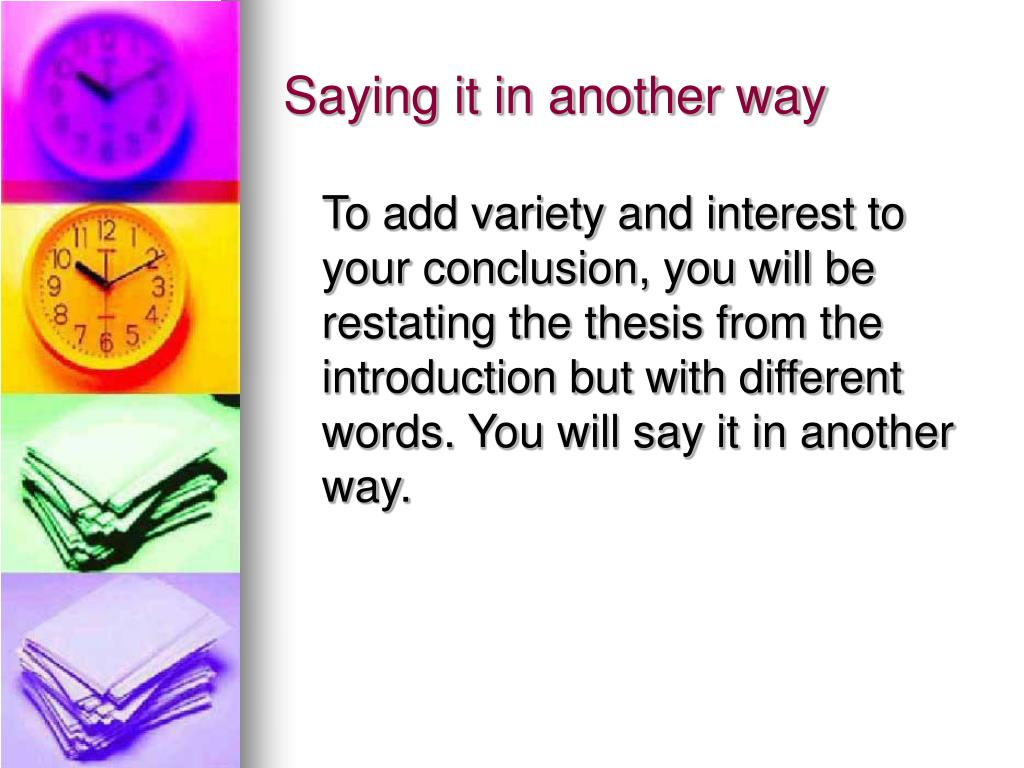 Saying it in another way

To add variety and interest to your conclusion, you will be restating the thesis from the introduction but with different words. You will say it in another way.